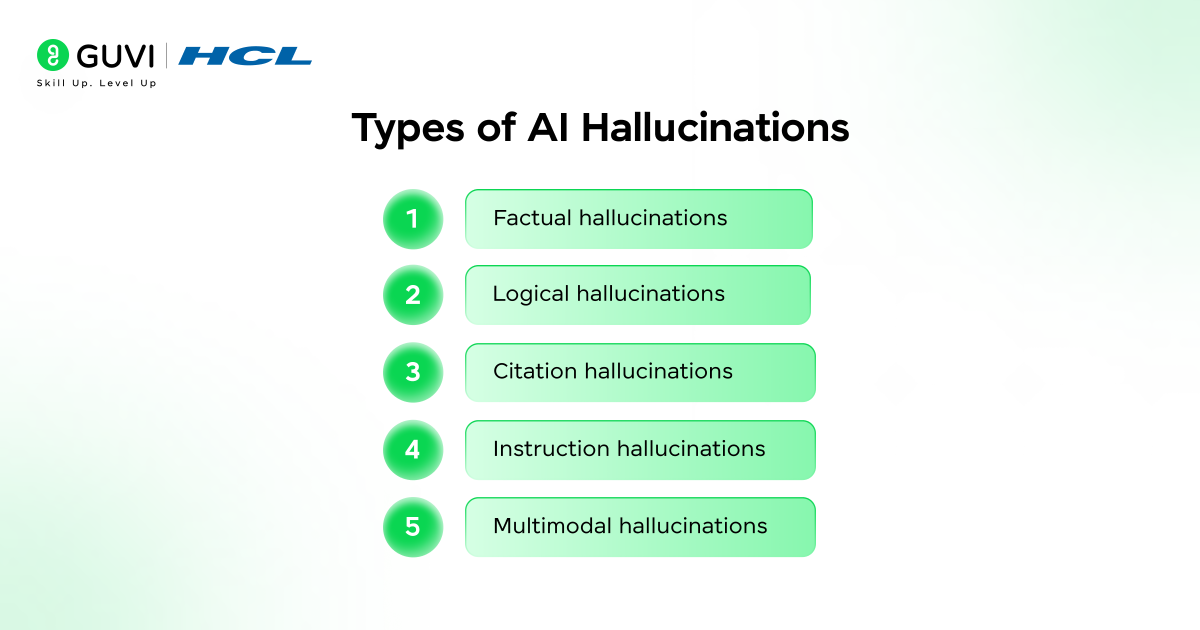 GUVI | HCL
Skill Up. Level Up

Types of AI Hallucinations

1 Factual hallucinations

2 Logical hallucinations

3 Citation hallucinations

4 Instruction hallucinations

5 Multimodal hallucinations